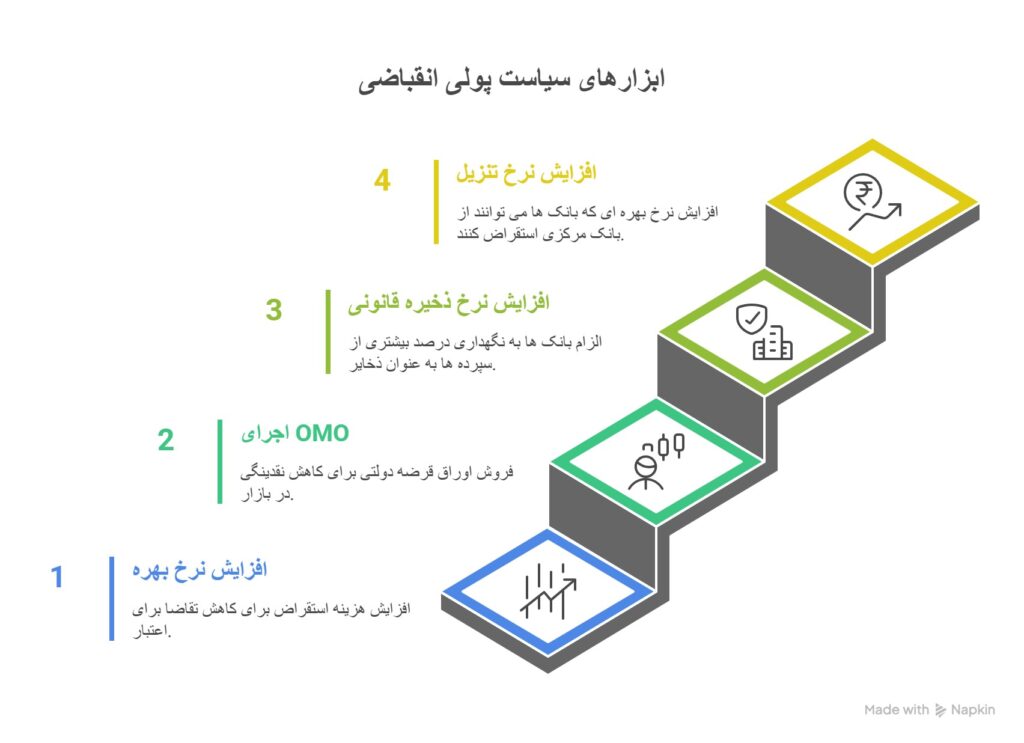 ابزارهای سیاست پولی انقباضی

4
افزایش نرخ تنزیل
افزایش نرخ بهره ای که بانک ها می توانند از بانک مرکزی استقراض کنند.

3
افزایش نرخ ذخیره قانونی
الزام بانک ها به نگهداری درصد بیشتری از سپرده ها به عنوان ذخایر.

2
اجرای OMO
فروش اوراق قرضه دولتی برای کاهش نقدینگی در بازار.

1
افزایش نرخ بهره
افزایش هزینه استقراض برای کاهش تقاضا برای اعتبار.

Made with Napkin